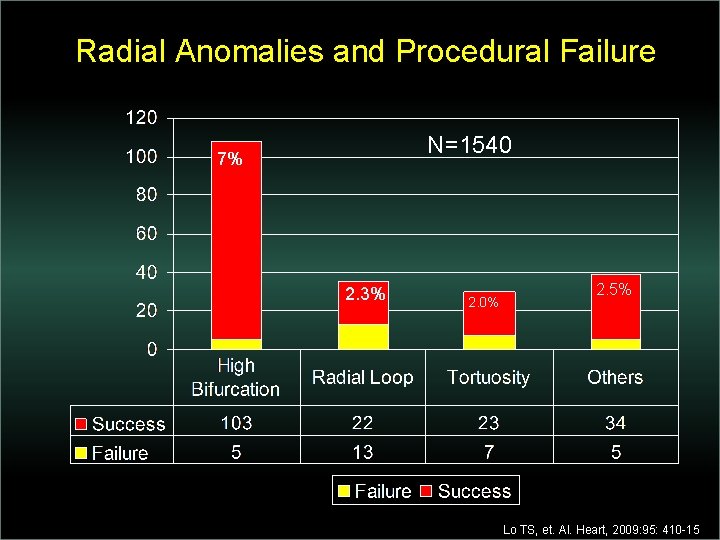 Radial Anomalies and Procedural Failure

120
100
80
60
40
20
0

N=1540

7%
2.3%
2.0%
2.5%

| | High Bifurcation | Radial Loop | Tortuosity | Others |
|---|---|---|---|---|
| Success | 103 | 22 | 23 | 34 |
| Failure | 5 | 13 | 7 | 5 |

Failure Success

Lo TS, et. Al. Heart, 2009:95: 410-15